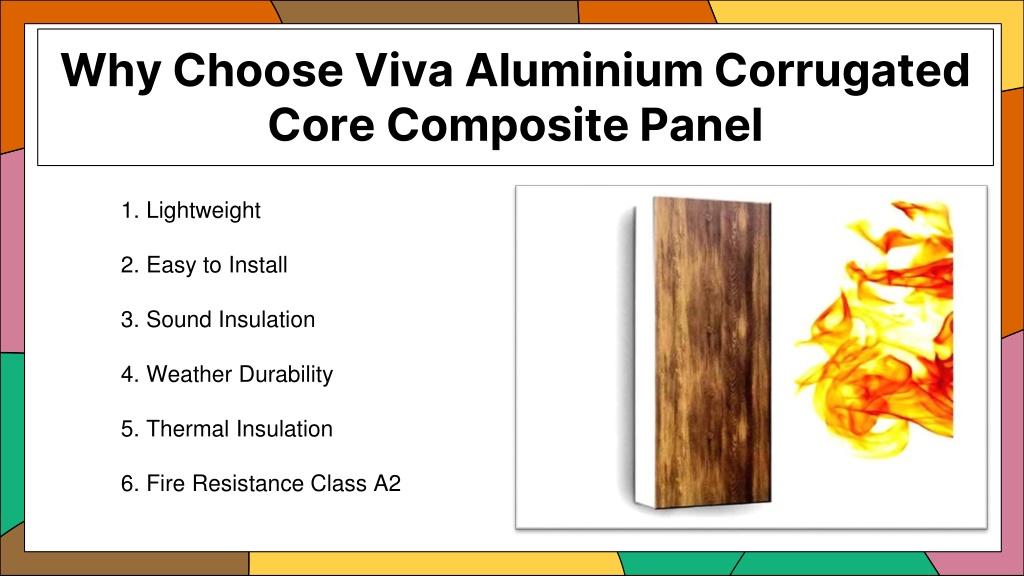 Why Choose Viva Aluminium Corrugated Core Composite Panel

1. Lightweight

2. Easy to Install

3. Sound Insulation

4. Weather Durability

5. Thermal Insulation

6. Fire Resistance Class A2